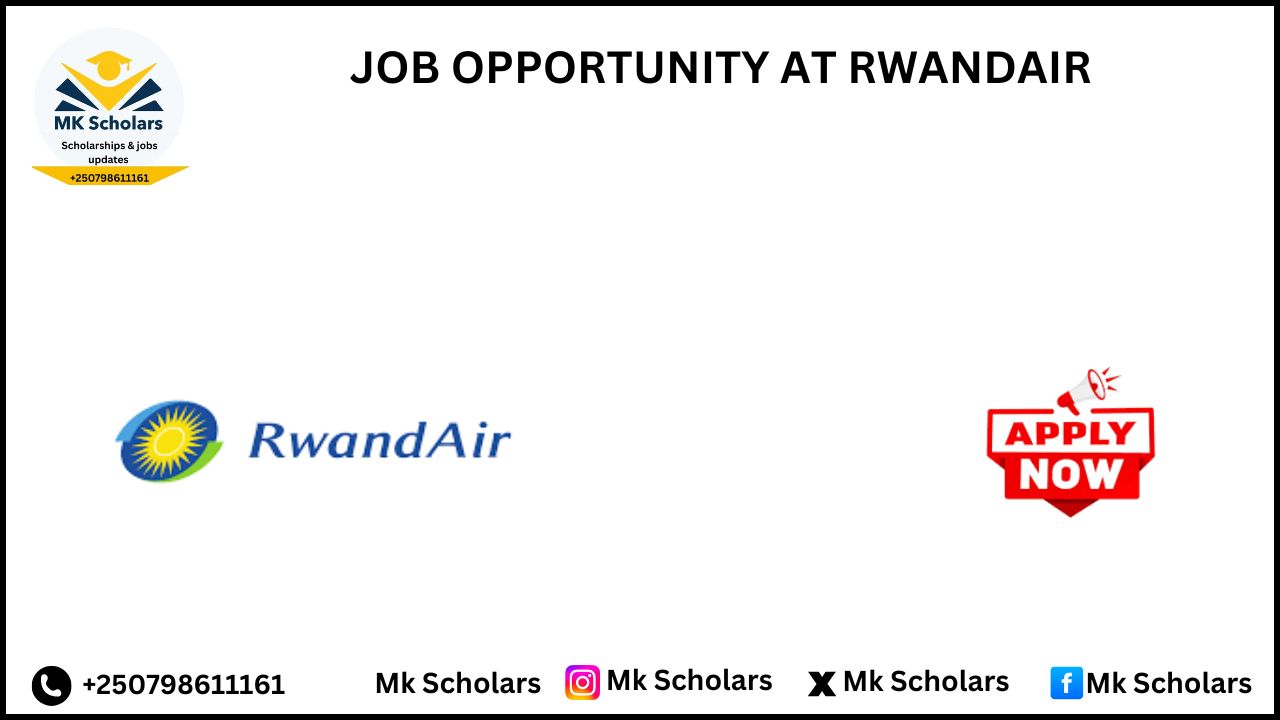 MK Scholars
Scholarships & jobs updates
+250798611161

JOB OPPORTUNITY AT RWANDAIR

RwandAir

APPLY NOW

+250798611161 Mk Scholars Mk Scholars Mk Scholars Mk Scholars